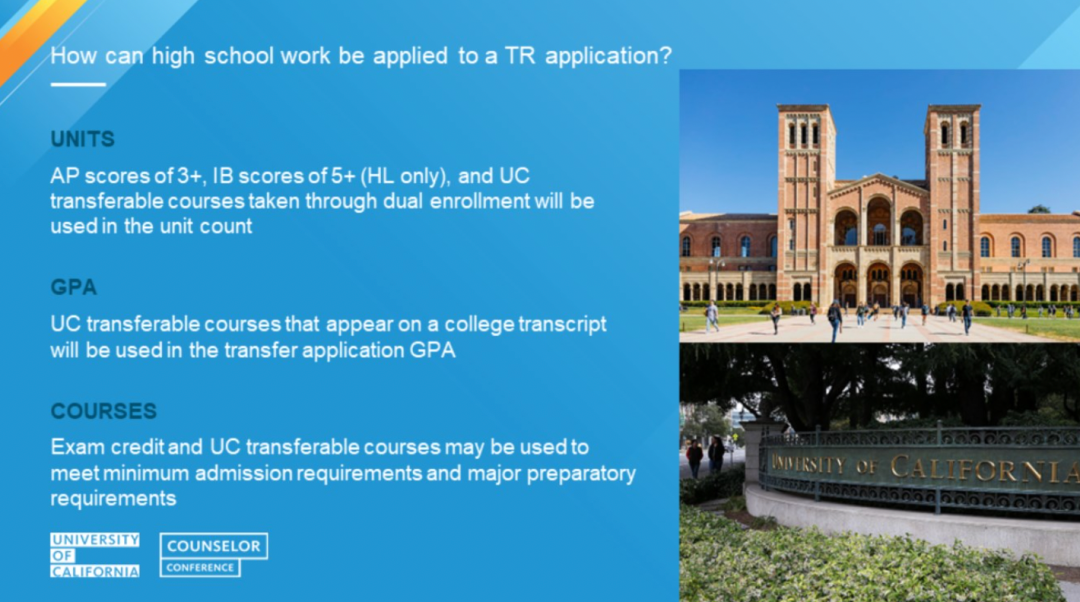 How can high school work be applied to a TR application?

UNITS

AP scores of 3+, IB scores of 5+ (HL only), and UC transferable courses taken through dual enrollment will be used in the unit count

GPA

UC transferable courses that appear on a college transcript will be used in the transfer application GPA

COURSES

Exam credit and UC transferable courses may be used to meet minimum admission requirements and major preparatory requirements

UNIVERSITY OF CALIFORNIA

COUNSELOR CONFERENCE

UNIVERSITY OF CALIFORNIA